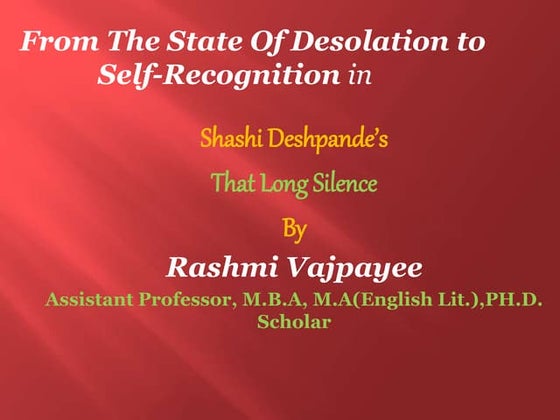 From The State Of Desolation to Self-Recognition in

Shashi Deshpande's

That Long Silence

By

Rashmi Vajpayee

Assistant Professor, M.B.A, M.A(English Lit.),PH.D. Scholar